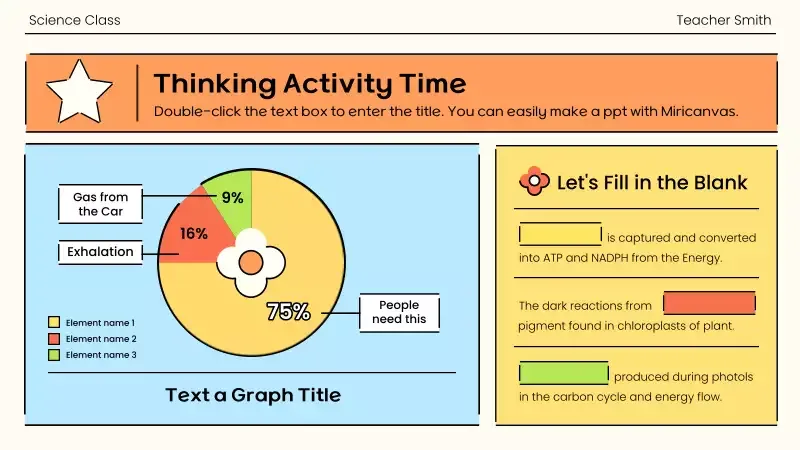 Science Class

Teacher Smith

Thinking Activity Time

Double-click the text box to enter the title. You can easily make a ppt with Miricanvas.

Gas from the Car

9%

16%

Exhalation

75%

People need this

Element name 1
Element name 2
Element name 3

Text a Graph Title

Let's Fill in the Blank

is captured and converted into ATP and NADPH from the Energy.

The dark reactions from pigment found in chloroplasts of plant.

produced during photols in the carbon cycle and energy flow.